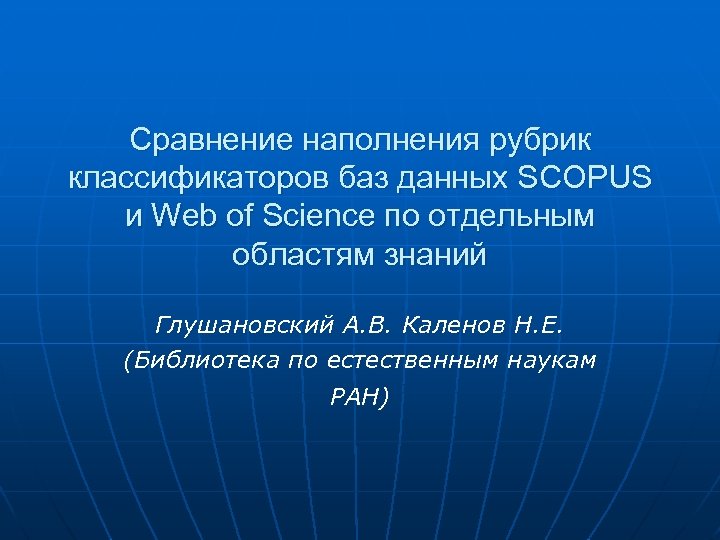 Сравнение наполнения рубрик классификаторов баз данных SCOPUS и Web of Science по отдельным областям знаний

Глушановский А.В. Каленов Н.Е. (Библиотека по естественным наукам РАН)